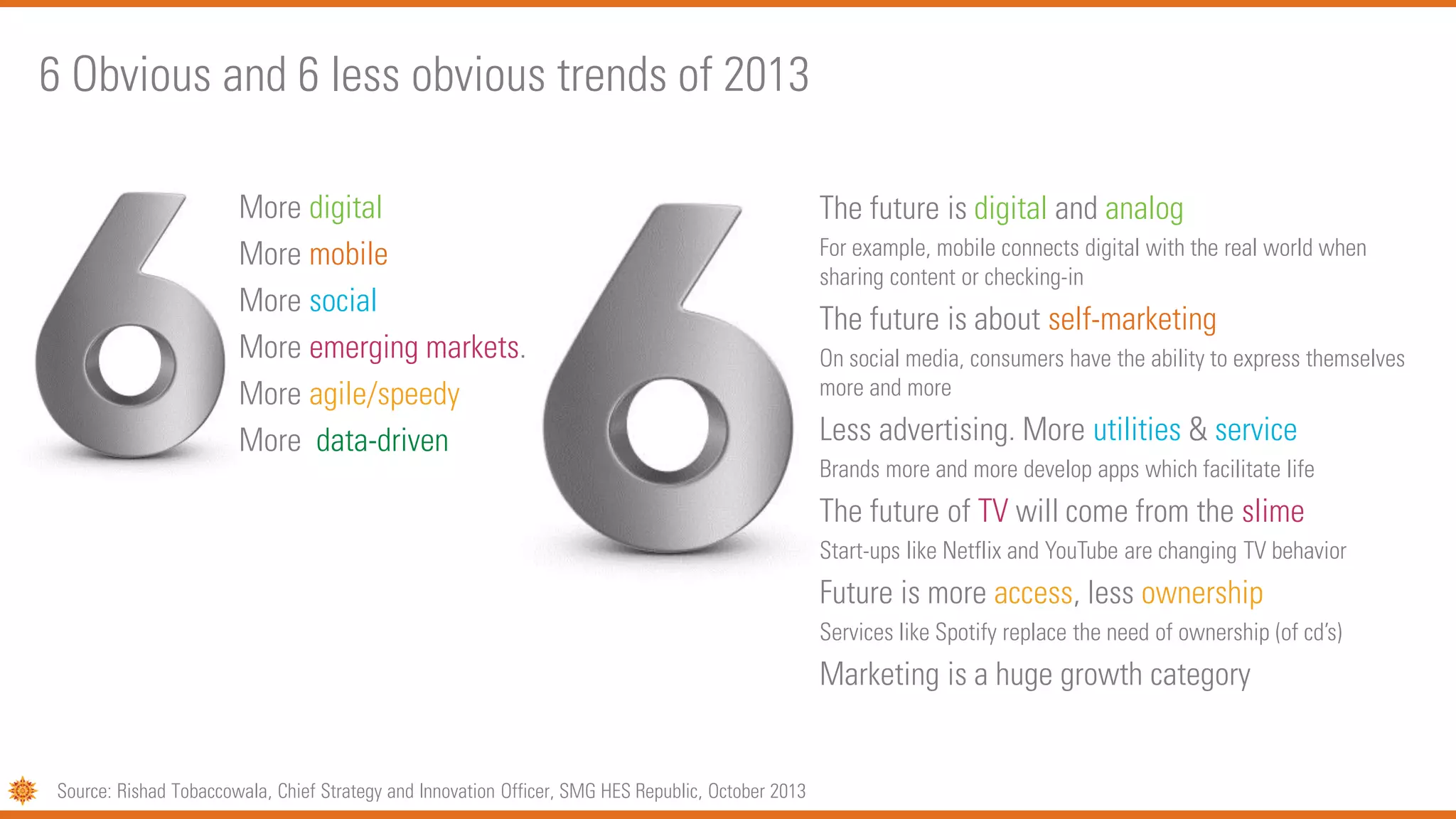 6 Obvious and 6 less obvious trends of 2013

6

More digital
More mobile
More social
More emerging markets.
More agile/speedy
More data-driven

6

The future is digital and analog
For example, mobile connects digital with the real world when sharing content or checking-in
The future is about self-marketing
On social media, consumers have the ability to express themselves more and more
Less advertising. More utilities & service
Brands more and more develop apps which facilitate life
The future of TV will come from the slime
Start-ups like Netflix and YouTube are changing TV behavior
Future is more access, less ownership
Services like Spotify replace the need of ownership (of cd's)
Marketing is a huge growth category

Source: Rishad Tobaccowala, Chief Strategy and Innovation Officer, SMG HES Republic, October 2013